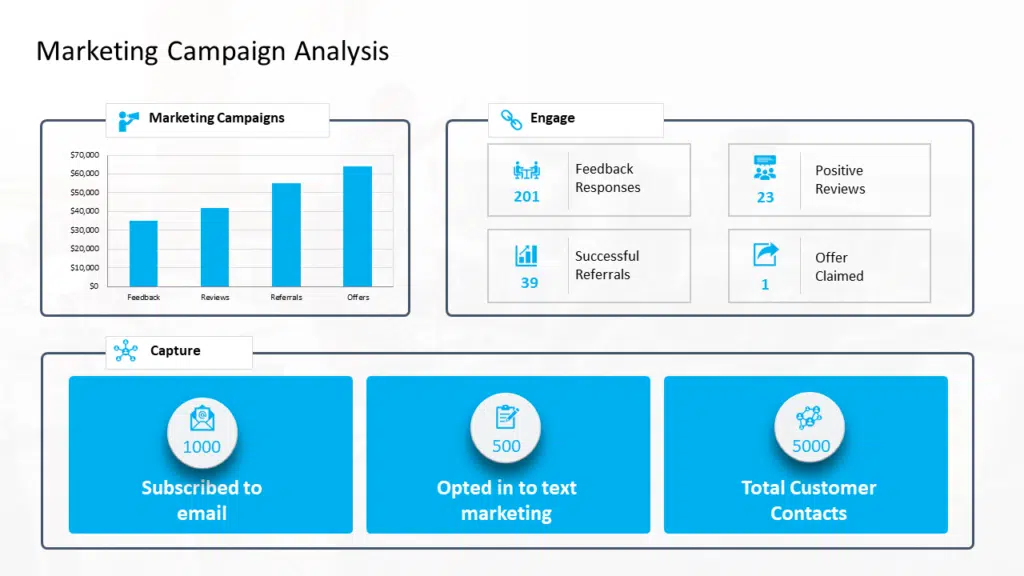 Marketing Campaign Analysis

Marketing Campaigns

$70,000
$60,000
$50,000
$40,000
$30,000
$20,000
$10,000
$0

Feedback Reviews Referrals Offers

Engage

201 Feedback Responses

23 Positive Reviews

39 Successful Referrals

1 Offer Claimed

Capture

1000
Subscribed to email

500
Opted in to text marketing

5000
Total Customer Contacts